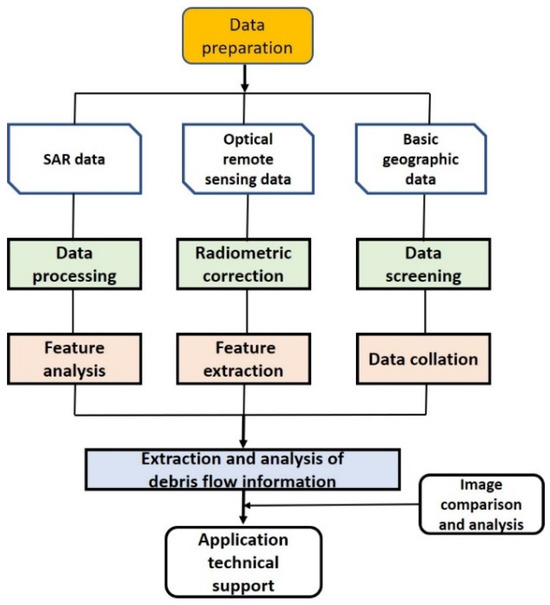 Data preparation

SAR data

Optical remote sensing data

Basic geographic data

Data processing

Radiometric correction

Data screening

Feature analysis

Feature extraction

Data collation

Extraction and analysis of debris flow information

Image comparison and analysis

Application technical support